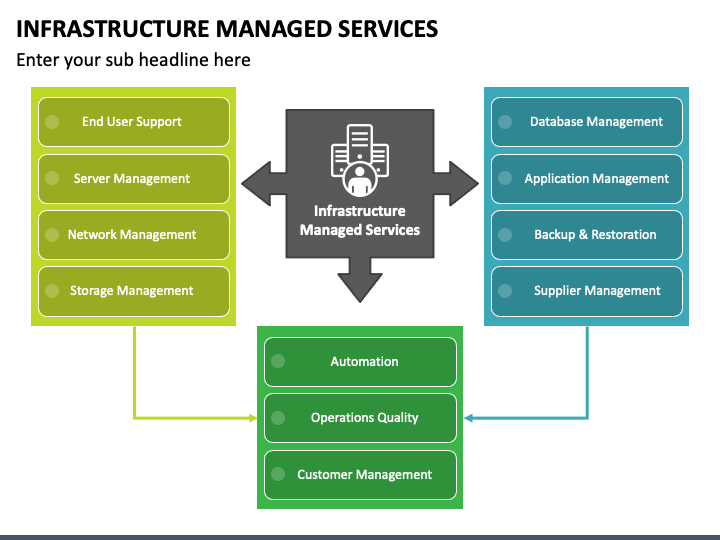 INFRASTRUCTURE MANAGED SERVICES

Enter your sub headline here

End User Support

Server Management

Network Management

Storage Management

Infrastructure Managed Services

Database Management

Application Management

Backup & Restoration

Supplier Management

Automation

Operations Quality

Customer Management